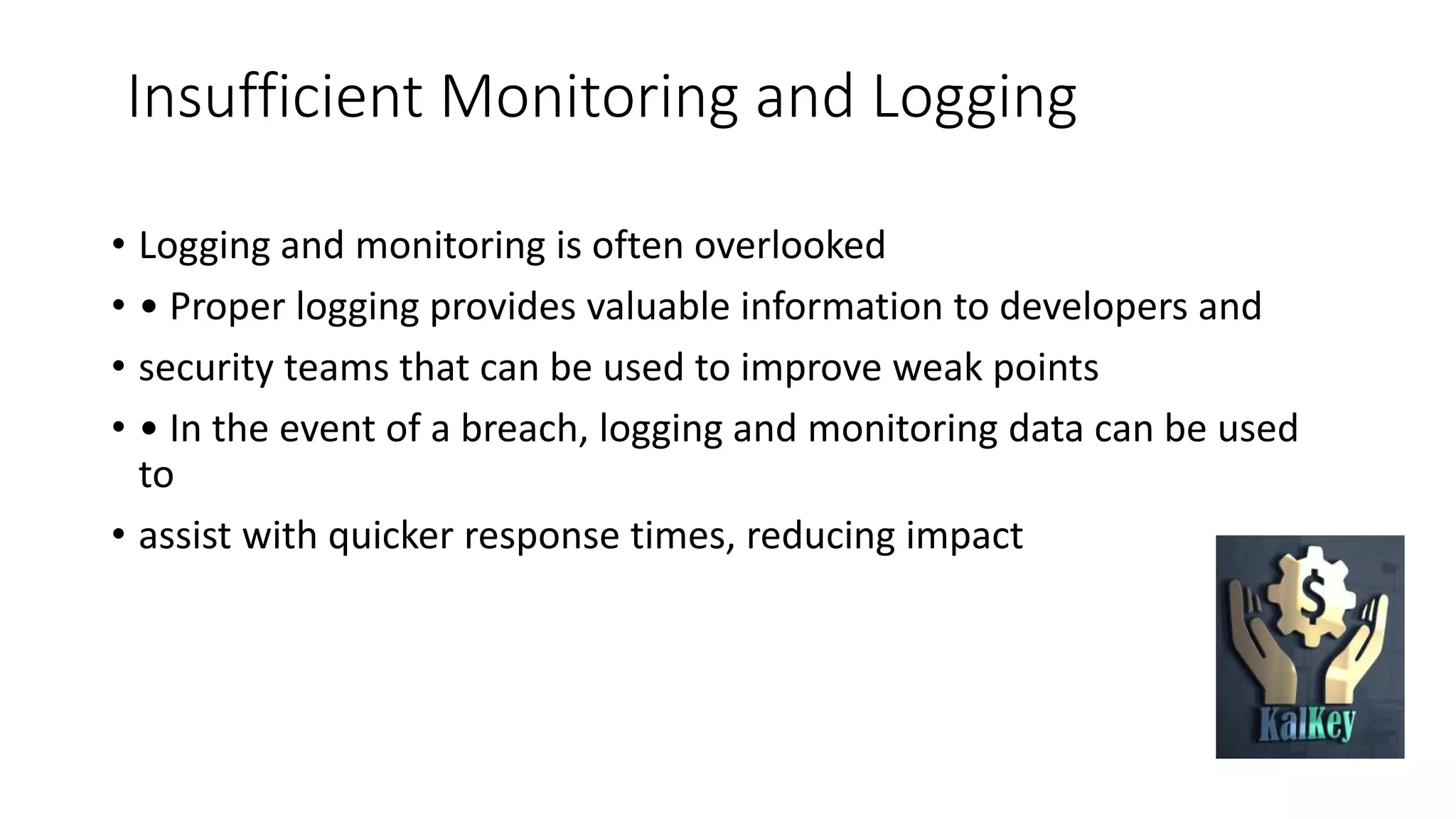 Insufficient Monitoring and Logging

• Logging and monitoring is often overlooked
• • Proper logging provides valuable information to developers and
• security teams that can be used to improve weak points
• • In the event of a breach, logging and monitoring data can be used to
• assist with quicker response times, reducing impact

$

KalKey